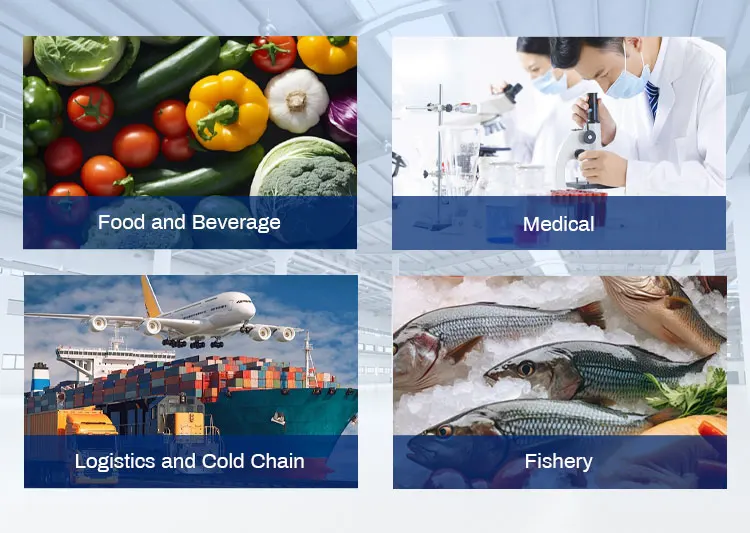 Food and Beverage

Medical

Logistics and Cold Chain

Fishery